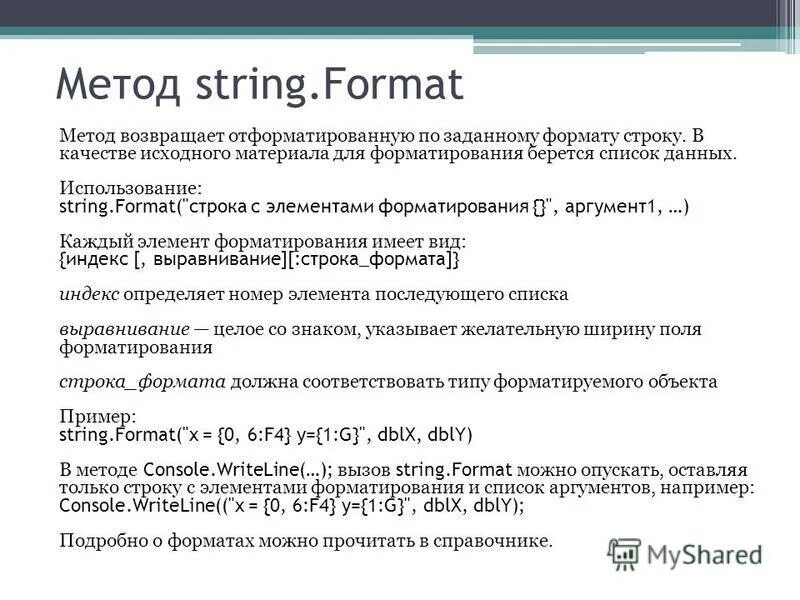 Метод string.Format

Метод возвращает отформатированную по заданному формату строку. В качестве исходного материала для форматирования берется список данных.

Использование:
string.Format("строка с элементами форматирования {}", аргумент1, …)

Каждый элемент форматирования имеет вид:
{индекс [, выравнивание][:строка_формата]}

индекс определяет номер элемента последующего списка

выравнивание — целое со знаком, указывает желательную ширину поля форматирования

строка_формата должна соответствовать типу форматируемого объекта

Пример:
string.Format("x = {0, 6:F4} y={1:G}", dblX, dblY)

В методе Console.WriteLine(…); вызов string.Format можно опускать, оставляя только строку с элементами форматирования и список аргументов, например:
Console.WriteLine(("x = {0, 6:F4} y={1:G}", dblX, dblY);

Подробно о форматах можно прочитать в справочнике.

MyShared